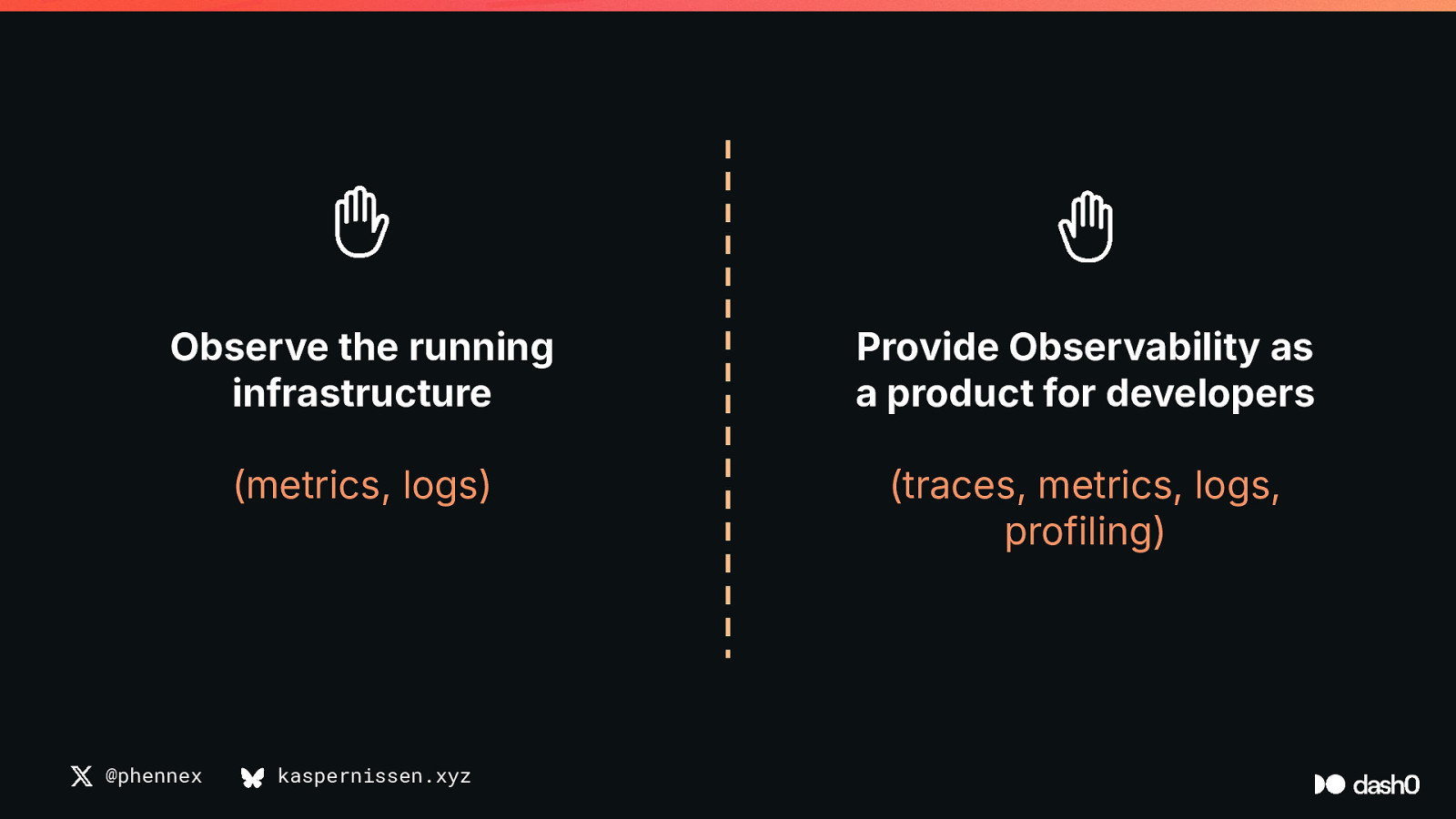 Observe the running infrastructure

(metrics, logs)

Provide Observability as a product for developers

(traces, metrics, logs, profiling)

@phennex kaspernissen.xyz

dash0